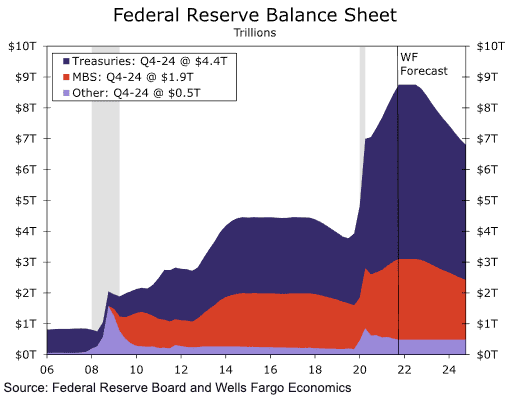 Federal Reserve Balance Sheet
Trillions

Treasuries: Q4-24 @ $4.4T
MBS: Q4-24 @ $1.9T
Other: Q4-24 @ $0.5T

WF Forecast

$10T
$9T
$8T
$7T
$6T
$5T
$4T
$3T
$2T
$1T
$0T

$10T
$9T
$8T
$7T
$6T
$5T
$4T
$3T
$2T
$1T
$0T

06
08
10
12
14
16
18
20
22
24

Source: Federal Reserve Board and Wells Fargo Economics